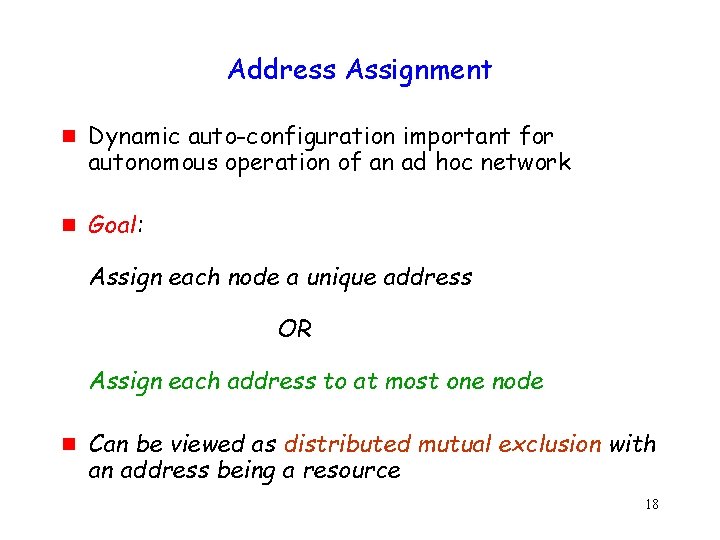 Address Assignment

Dynamic auto-configuration important for autonomous operation of an ad hoc network

Goal:

Assign each node a unique address

OR

Assign each address to at most one node

Can be viewed as distributed mutual exclusion with an address being a resource

18